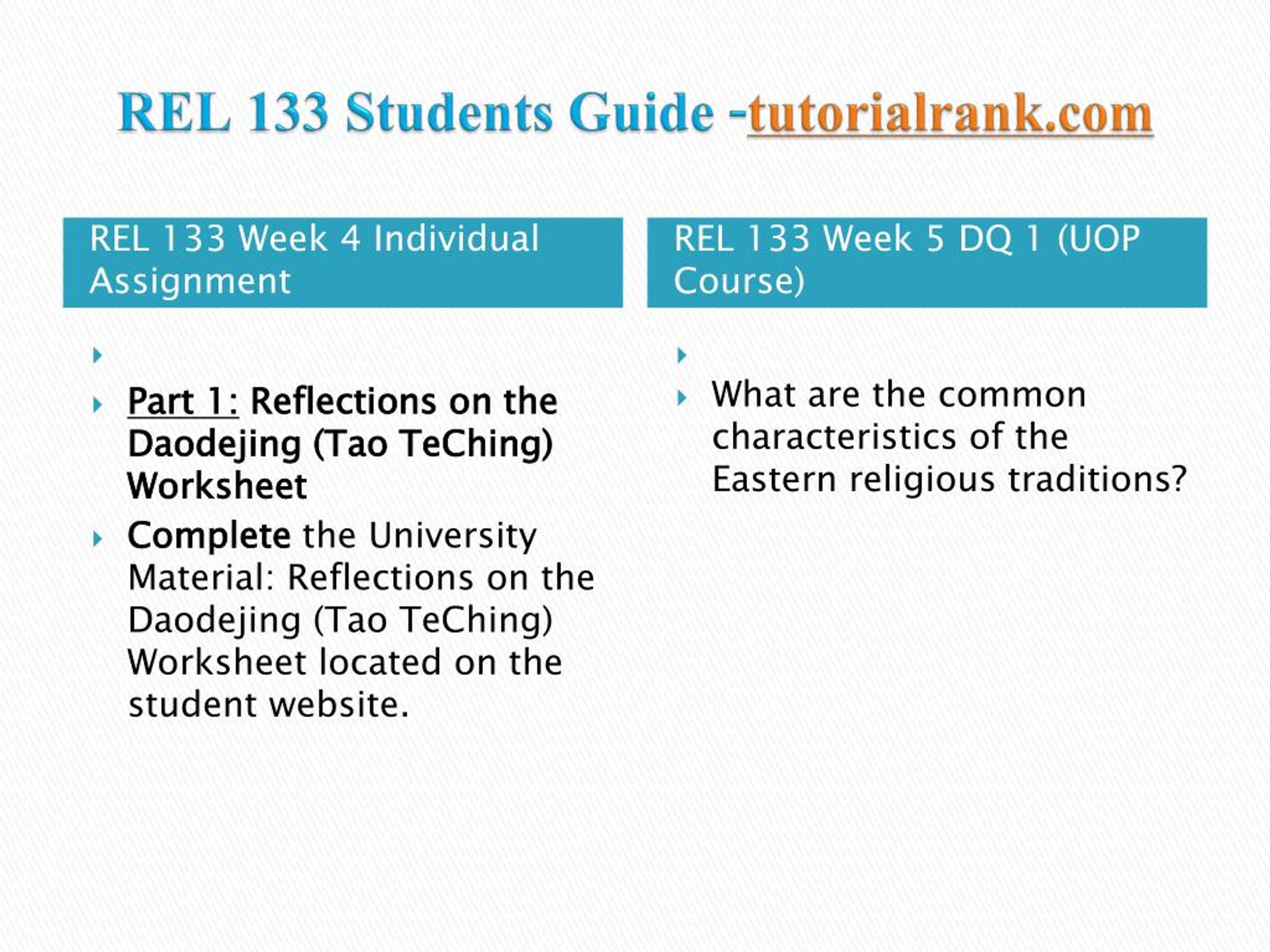 REL 133 Students Guide -tutorialrank.com

REL 133 Week 4 Individual Assignment

Part 1: Reflections on the Daodejing (Tao TeChing) Worksheet

Complete the University Material: Reflections on the Daodejing (Tao TeChing) Worksheet located on the student website.

REL 133 Week 5 DQ 1 (UOP Course)

What are the common characteristics of the Eastern religious traditions?